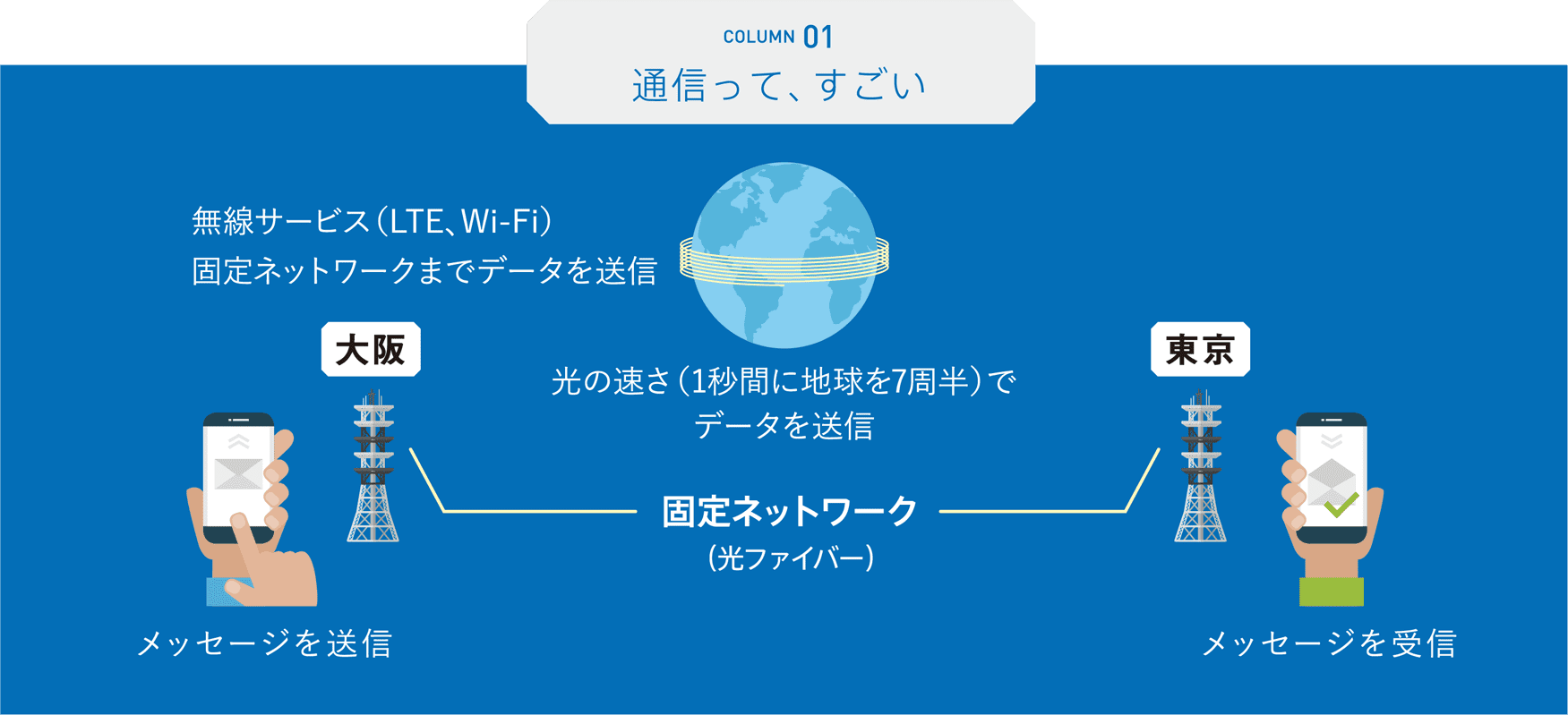 COLUMN 01
通信って、すごい

無線サービス(LTE、Wi-Fi)
固定ネットワークまでデータを送信

大阪

光の速さ(1秒間に地球を7周半)で
データを送信

東京

固定ネットワーク
(光ファイバー)

メッセージを送信

メッセージを受信